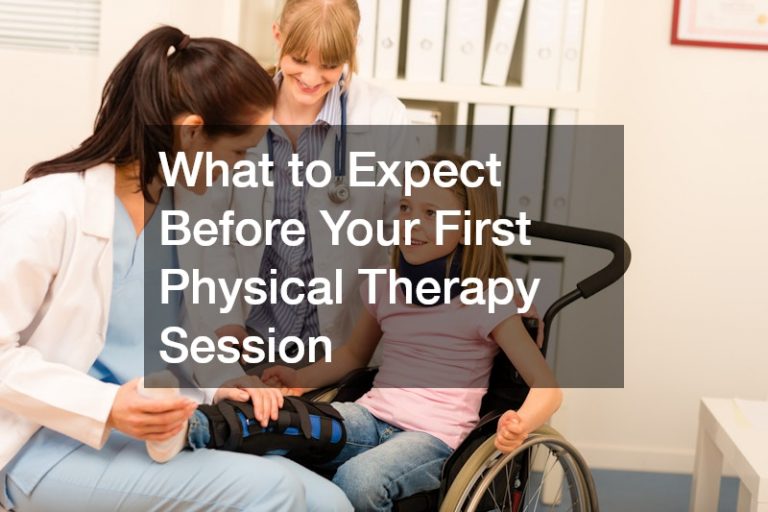 What to Expect Before Your First Physical Therapy Session